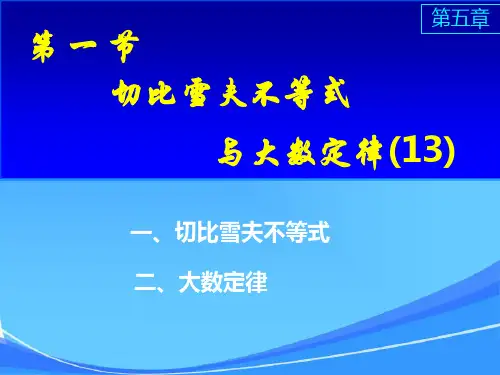 第五章

第一节
切比雪夫不等式
与大数定律(13)

一、切比雪夫不等式

二、大数定律